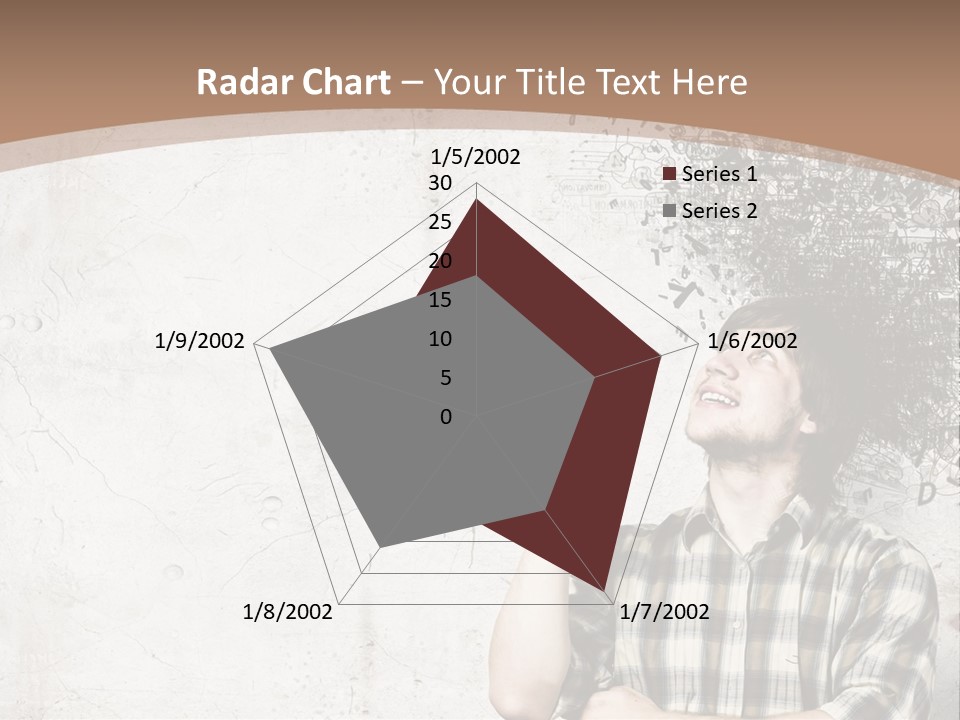 Radar Chart – Your Title Text Here

1/5/2002
30
25
20
15
10
5
0
1/6/2002
1/7/2002
1/8/2002
1/9/2002

Series 1
Series 2